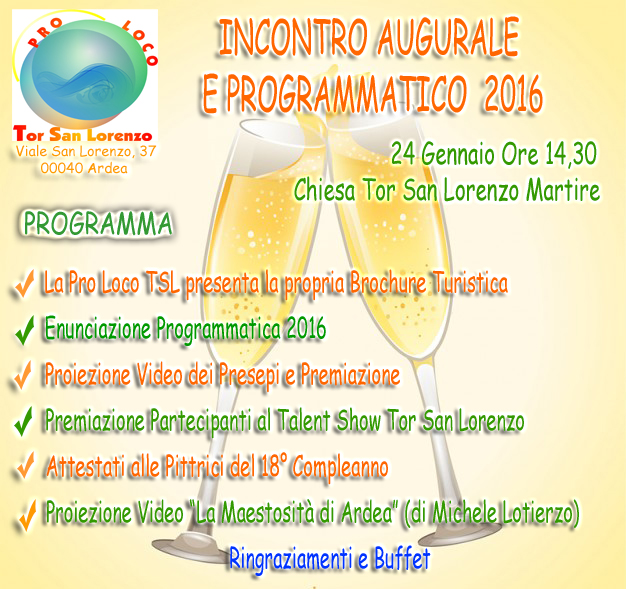 PRO LOCO
Tor San Lorenzo
Viale San Lorenzo, 37
00040 Ardea

INCONTRO AUGURALE
E PROGRAMMATICO 2016

24 Gennaio Ore 14,30
Chiesa Tor San Lorenzo Martire

PROGRAMMA

✓ La Pro Loco TSL presenta la propria Brochure Turistica
✓ Enunciazione Programmatica 2016
✓ Proiezione Video dei Presepi e Premiazione
✓ Premiazione Partecipanti al Talent Show Tor San Lorenzo
✓ Attestati alle Pittrici del 18° Compleanno
✓ Proiezione Video "La Maestosità di Ardea" (di Michele Lotierzo)

Ringraziamenti e Buffet